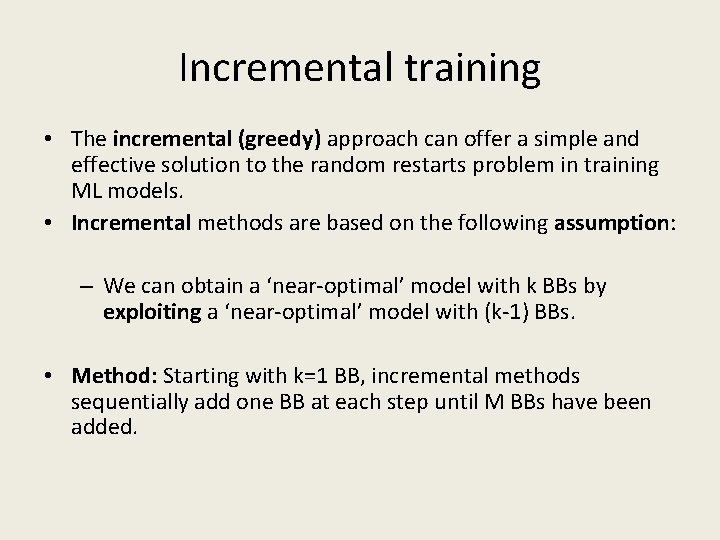 Incremental training

• The incremental (greedy) approach can offer a simple and effective solution to the random restarts problem in training ML models.

• Incremental methods are based on the following assumption:

– We can obtain a ‘near-optimal’ model with k BBs by exploiting a ‘near-optimal’ model with (k-1) BBs.

• Method: Starting with k=1 BB, incremental methods sequentially add one BB at each step until M BBs have been added.